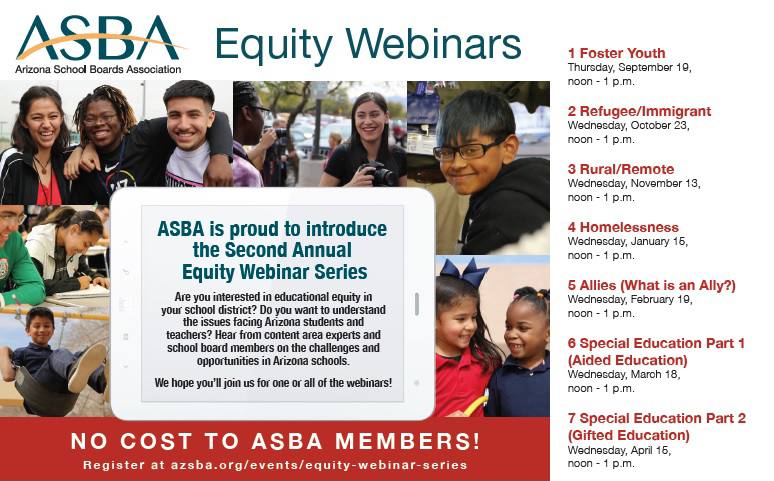 ASBA
Arizona School Boards Association

Equity Webinars

ASBA is proud to introduce the Second Annual Equity Webinar Series

Are you interested in educational equity in your school district? Do you want to understand the issues facing Arizona students and teachers? Hear from content area experts and school board members on the challenges and opportunities in Arizona schools.

We hope you'll join us for one or all of the webinars!

NO COST TO ASBA MEMBERS!

Register at azsba.org/events/equity-webinar-series

1 Foster Youth
Thursday, September 19, noon - 1 p.m.

2 Refugee/Immigrant
Wednesday, October 23, noon - 1 p.m.

3 Rural/Remote
Wednesday, November 13, noon - 1 p.m.

4 Homelessness
Wednesday, January 15, noon - 1 p.m.

5 Allies (What is an Ally?)
Wednesday, February 19, noon - 1 p.m.

6 Special Education Part 1 (Aided Education)
Wednesday, March 18, noon - 1 p.m.

7 Special Education Part 2 (Gifted Education)
Wednesday, April 15, noon - 1 p.m.